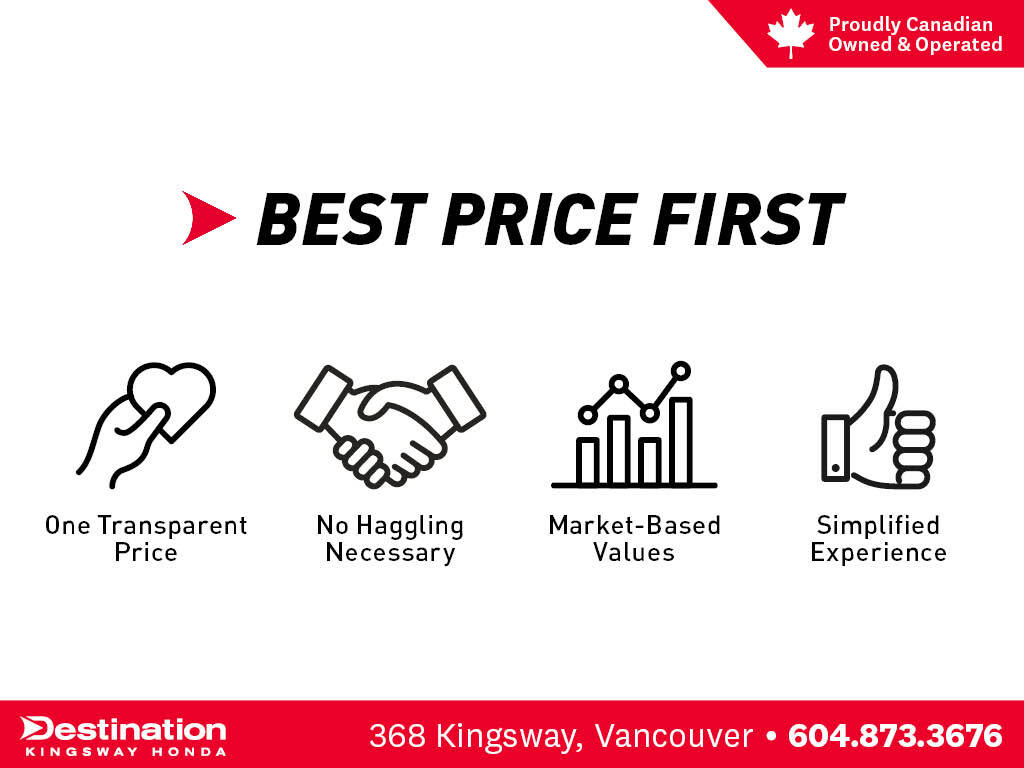 Proudly Canadian
Owned & Operated

BEST PRICE FIRST

One Transparent Price

No Haggling Necessary

Market-Based Values

Simplified Experience

Destination
KINGSWAY HONDA

368 Kingsway, Vancouver • 604.873.3676